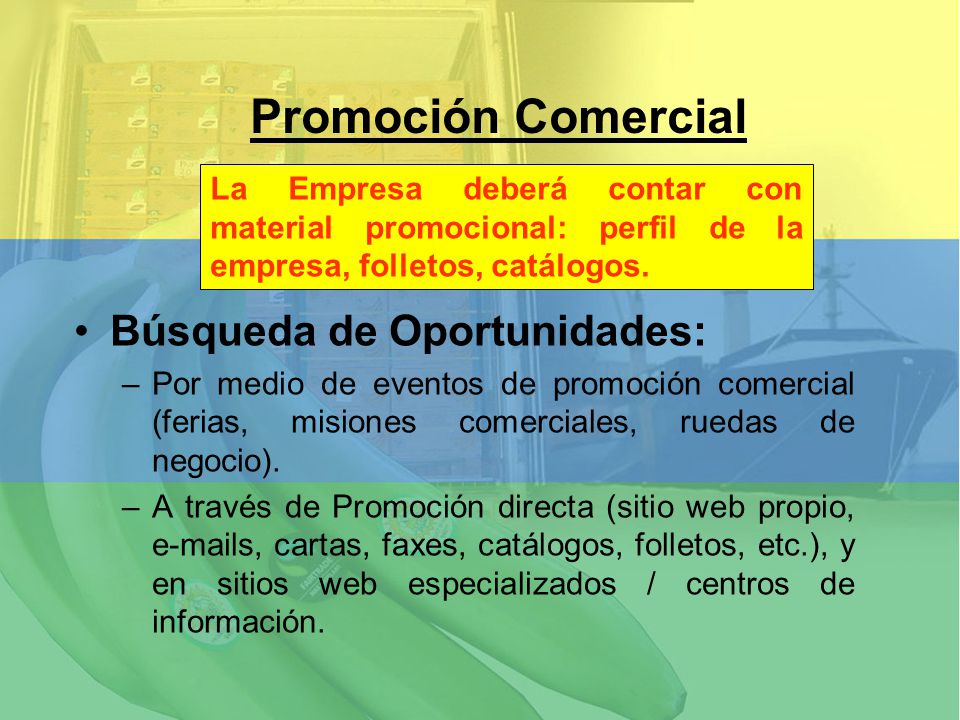 Promoción Comercial

La Empresa deberá contar con material promocional: perfil de la empresa, folletos, catálogos.

• Búsqueda de Oportunidades:
– Por medio de eventos de promoción comercial (ferias, misiones comerciales, ruedas de negocio).
– A través de Promoción directa (sitio web propio, e-mails, cartas, faxes, catálogos, folletos, etc.), y en sitios web especializados / centros de información.